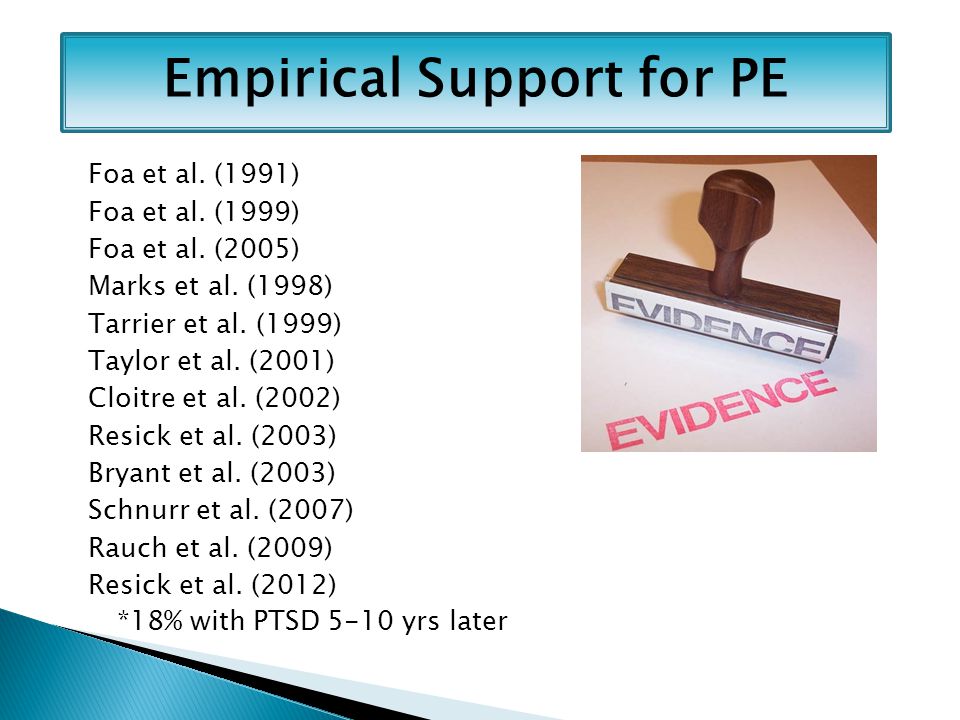 Empirical Support for PE

Foa et al. (1991)
Foa et al. (1999)
Foa et al. (2005)
Marks et al. (1998)
Tarrier et al. (1999)
Taylor et al. (2001)
Cloitre et al. (2002)
Resick et al. (2003)
Bryant et al. (2003)
Schnurr et al. (2007)
Rauch et al. (2009)
Resick et al. (2012)
*18% with PTSD 5-10 yrs later

EVIDENCE
EVIDENCE